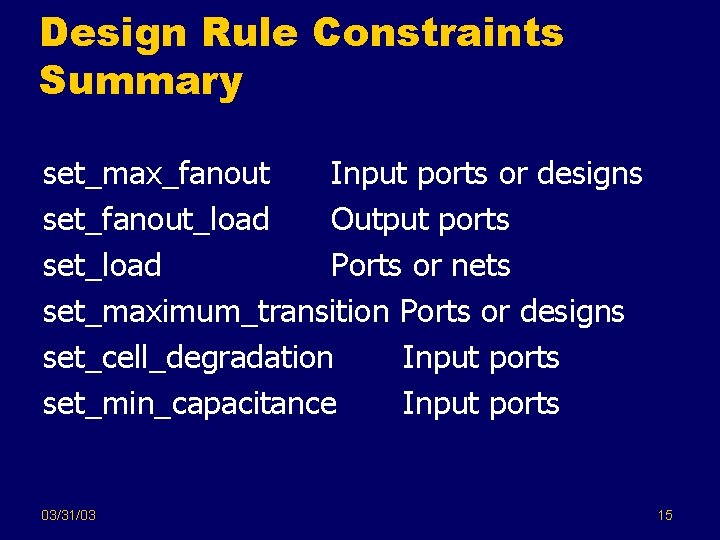 Design Rule Constraints Summary

set_max_fanout Input ports or designs
set_fanout_load Output ports
set_load Ports or nets
set_maximum_transition Ports or designs
set_cell_degradation Input ports
set_min_capacitance Input ports

03/31/03

15